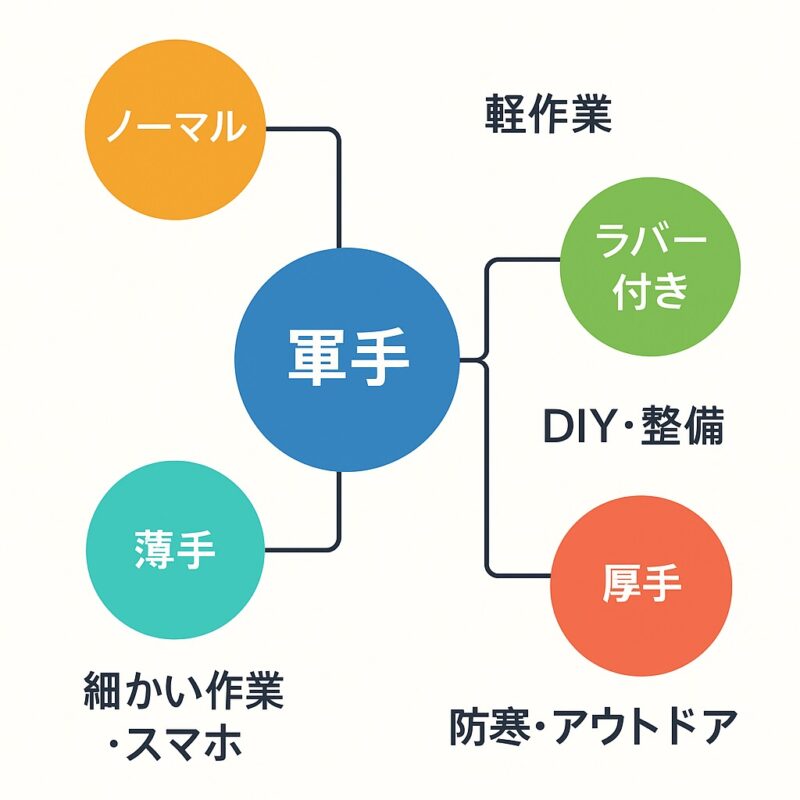 ノーマル

軽作業

ラバー付き

軍手

DIY・整備

薄手

厚手

細かい作業・スマホ

防寒・アウトドア